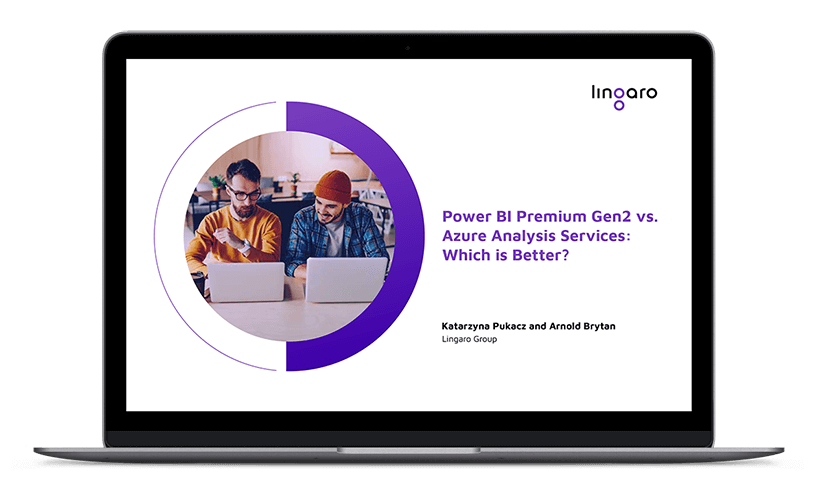 lingaro

Power BI Premium Gen2 vs. Azure Analysis Services: Which is Better?

Katarzyna Pukacz and Arnold Brytan
Lingaro Group